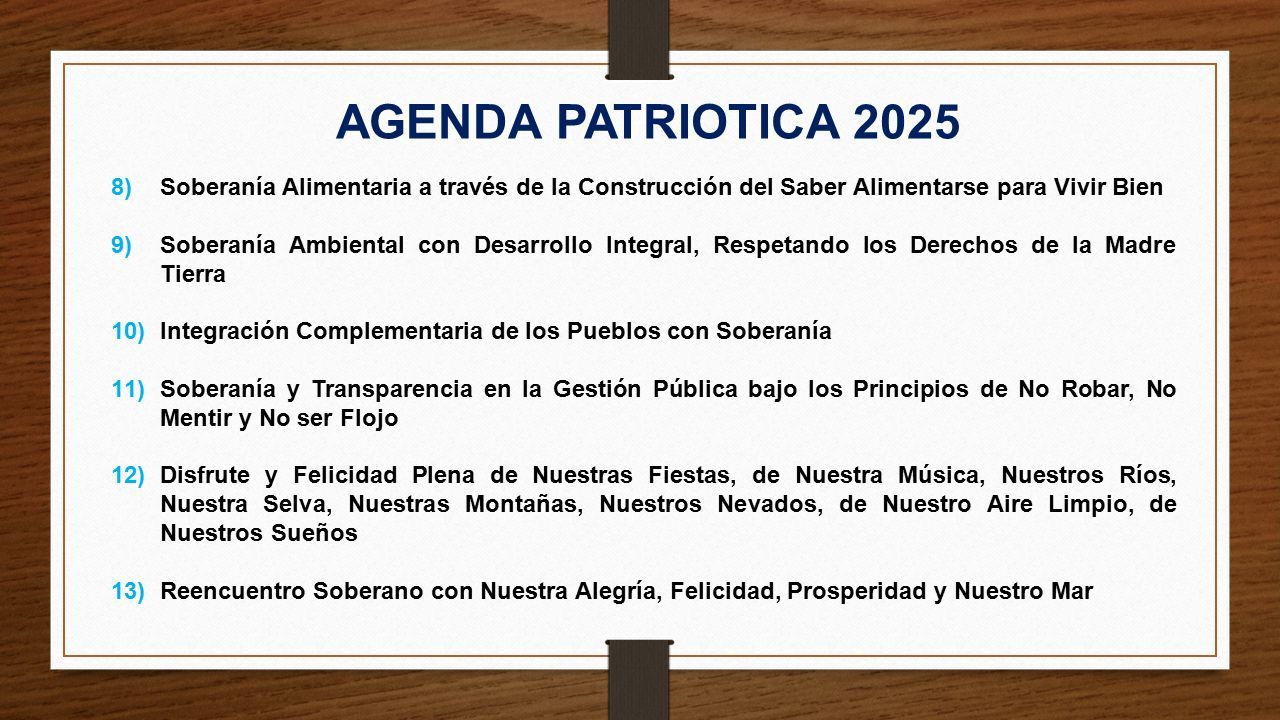 AGENDA PATRIOTICA 2025

8) Soberanía Alimentaria a través de la Construcción del Saber Alimentarse para Vivir Bien

9) Soberanía Ambiental con Desarrollo Integral, Respetando los Derechos de la Madre Tierra

10) Integración Complementaria de los Pueblos con Soberanía

11) Soberanía y Transparencia en la Gestión Pública bajo los Principios de No Robar, No Mentir y No ser Flojo

12) Disfrute y Felicidad Plena de Nuestras Fiestas, de Nuestra Música, Nuestros Ríos, Nuestra Selva, Nuestras Montañas, Nuestros Nevados, de Nuestro Aire Limpio, de Nuestros Sueños

13) Reencuentro Soberano con Nuestra Alegría, Felicidad, Prosperidad y Nuestro Mar